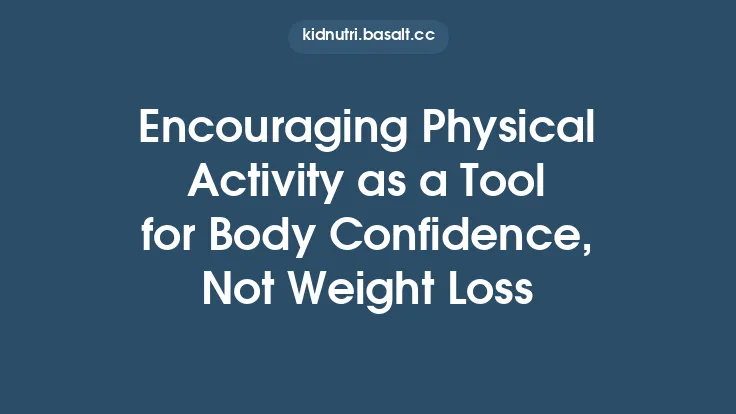 kidnutri.basalt.cc

Encouraging Physical Activity as a Tool for Body Confidence, Not Weight Loss